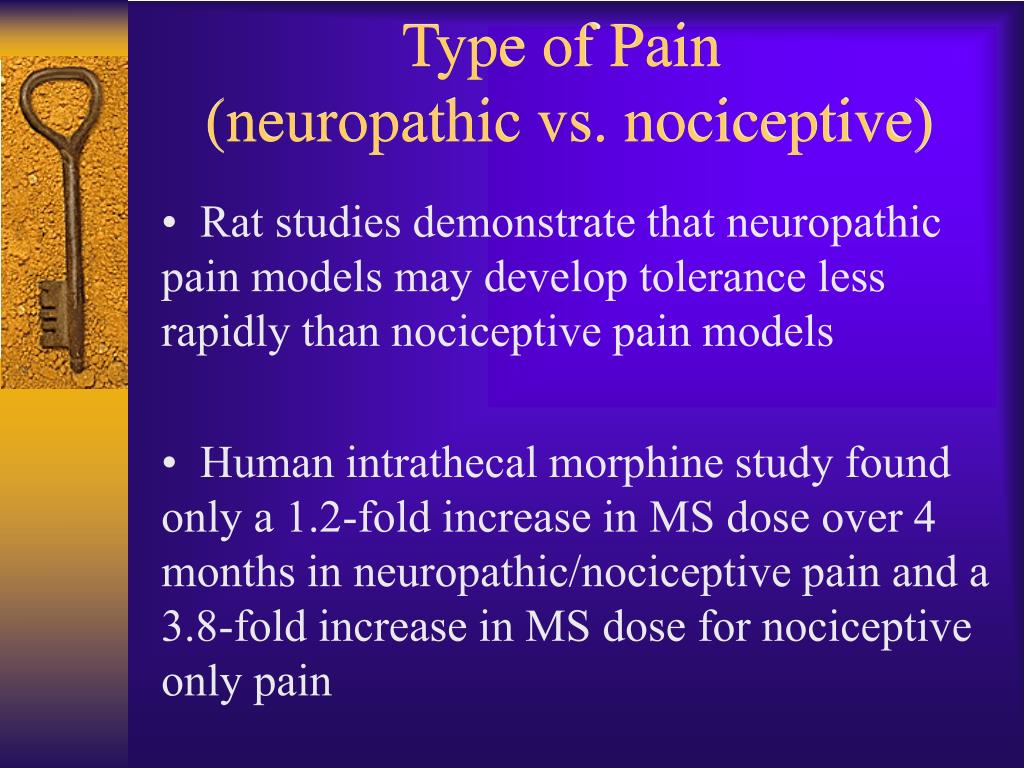 Type of Pain
(neuropathic vs. nociceptive)

• Rat studies demonstrate that neuropathic pain models may develop tolerance less rapidly than nociceptive pain models

• Human intrathecal morphine study found only a 1.2-fold increase in MS dose over 4 months in neuropathic/nociceptive pain and a 3.8-fold increase in MS dose for nociceptive only pain